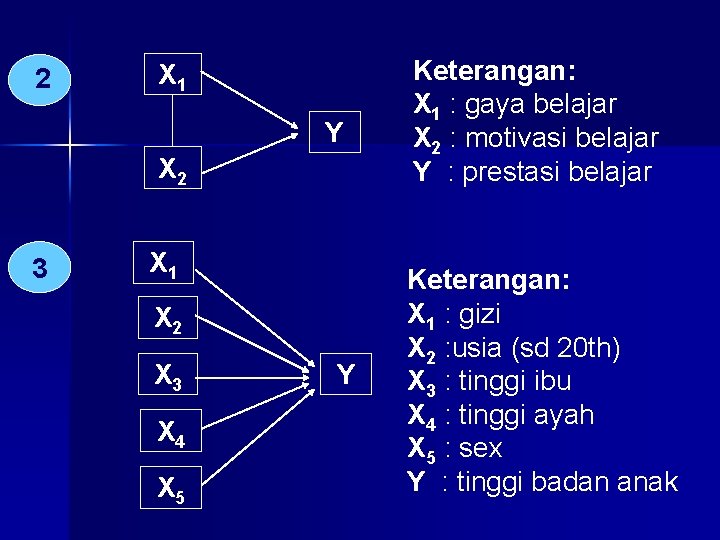 2

$X_1$

$X_2$

Y

Keterangan:
$X_1$ : gaya belajar
$X_2$ : motivasi belajar
Y : prestasi belajar

3

$X_1$

$X_2$

$X_3$

$X_4$

$X_5$

Y

Keterangan:
$X_1$ : gizi
$X_2$ :usia (sd 20th)
$X_3$ : tinggi ibu
$X_4$ : tinggi ayah
$X_5$ : sex
Y : tinggi badan anak